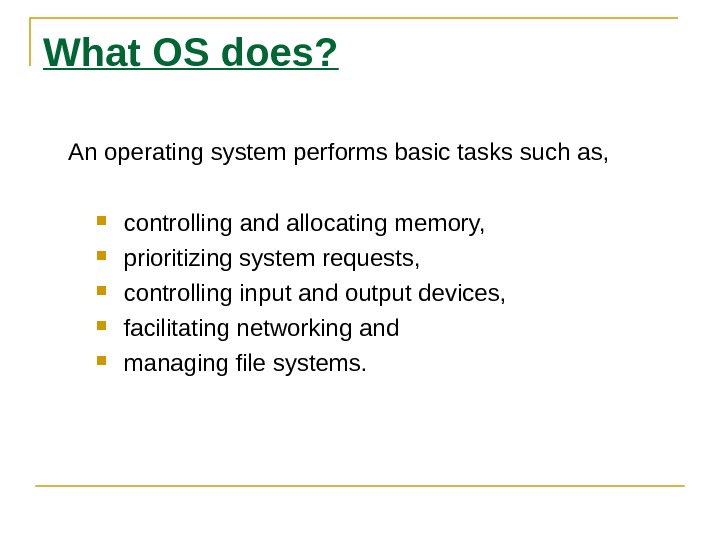 What OS does?

An operating system performs basic tasks such as,

- controlling and allocating memory,
- prioritizing system requests,
- controlling input and output devices,
- facilitating networking and
- managing file systems.